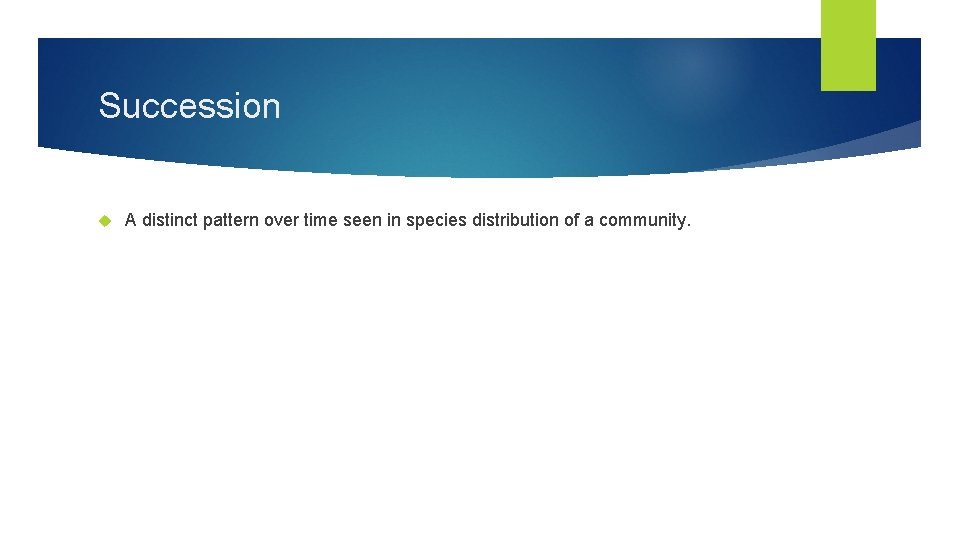 Succession

A distinct pattern over time seen in species distribution of a community.